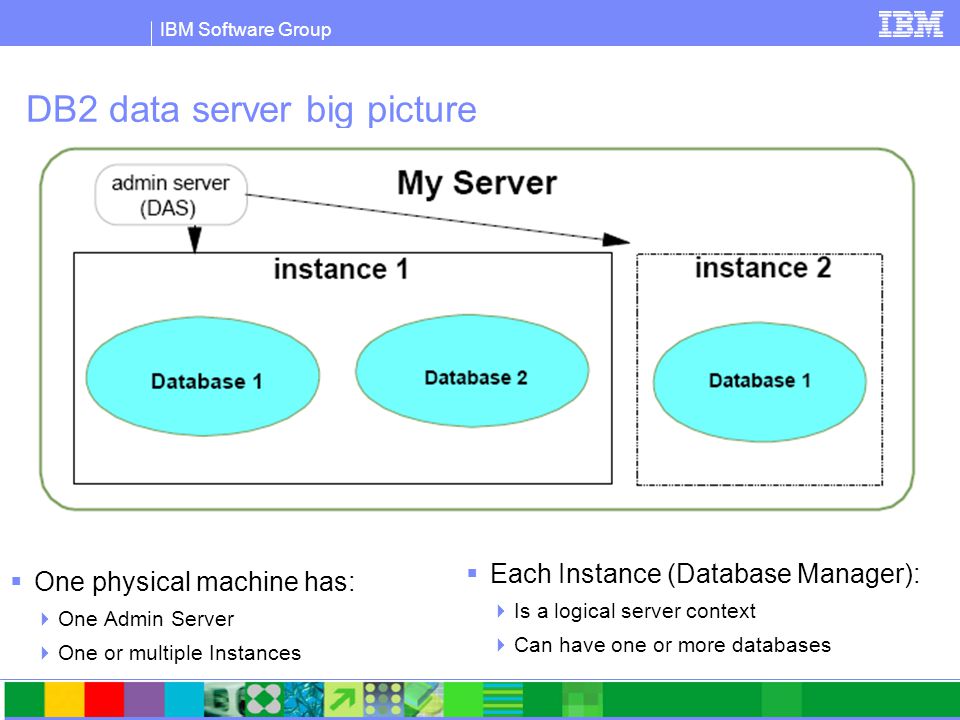 IBM Software Group

IBM

DB2 data server big picture

admin server (DAS)

My Server

instance 1

instance 2

Database 1

Database 2

Database 1

One physical machine has:

One Admin Server

One or multiple Instances

Each Instance (Database Manager):

Is a logical server context

Can have one or more databases